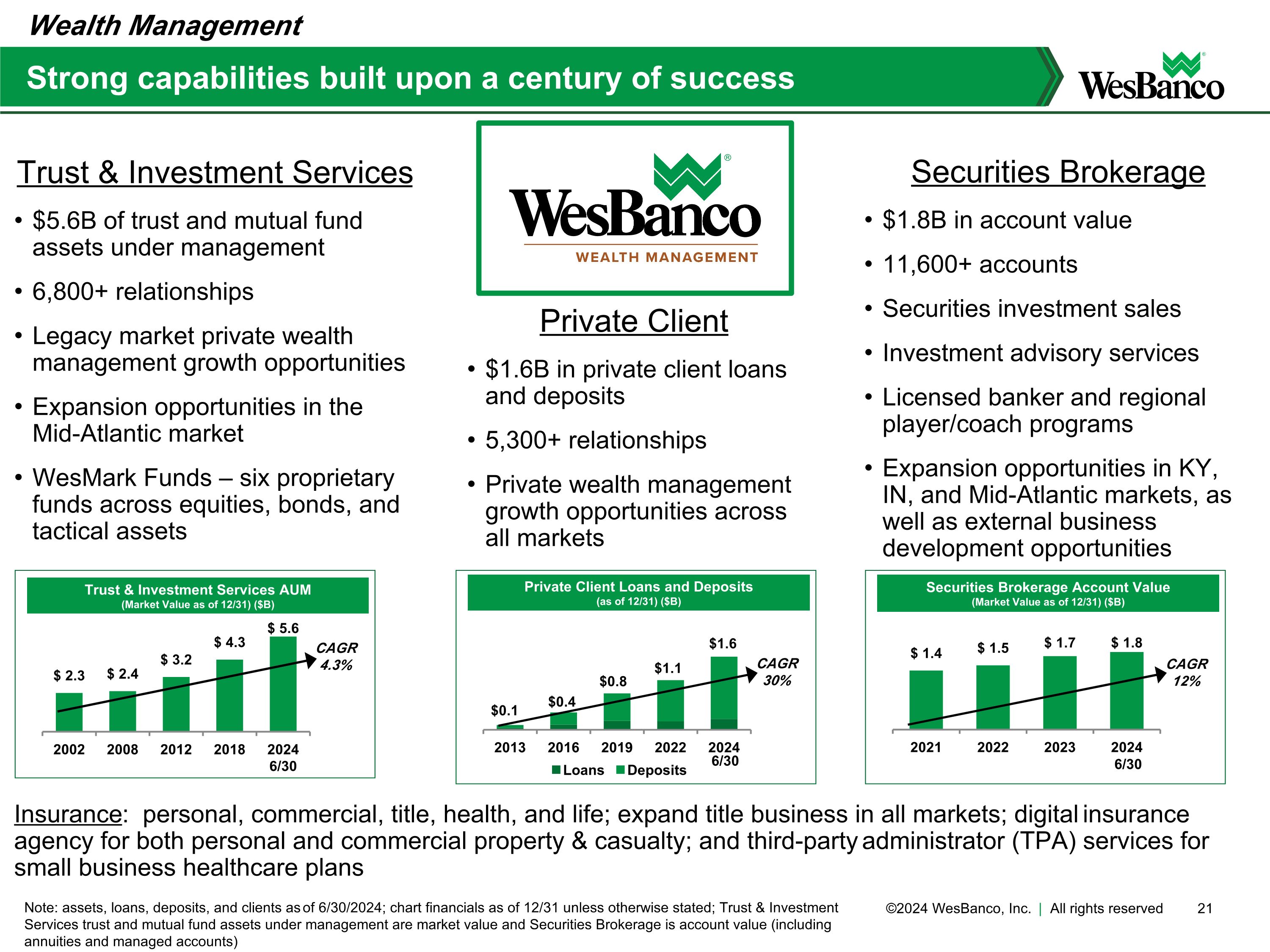 Wealth Management

Strong capabilities built upon a century of success

WesBanco

Trust & Investment Services

• $5.6B of trust and mutual fund assets under management
• 6,800+ relationships
• Legacy market private wealth management growth opportunities
• Expansion opportunities in the Mid-Atlantic market
• WesMark Funds – six proprietary funds across equities, bonds, and tactical assets

WesBanco
WEALTH MANAGEMENT

Private Client

• $1.6B in private client loans and deposits
• 5,300+ relationships
• Private wealth management growth opportunities across all markets

Securities Brokerage

• $1.8B in account value
• 11,600+ accounts
• Securities investment sales
• Investment advisory services
• Licensed banker and regional player/coach programs
• Expansion opportunities in KY, IN, and Mid-Atlantic markets, as well as external business development opportunities

Trust & Investment Services AUM
(Market Value as of 12/31) ($B)

$ 2.3 $ 2.4 $ 3.2 $ 4.3 $ 5.6
CAGR 4.3%
2002 2008 2012 2018 2024 6/30

Private Client Loans and Deposits
(as of 12/31) ($B)

$0.1 $0.4 $0.8 $1.1 $1.6
CAGR 30%
2013 2016 2019 2022 2024 6/30
Loans Deposits

Securities Brokerage Account Value
(Market Value as of 12/31) ($B)

$ 1.4 $ 1.5 $ 1.7 $ 1.8
CAGR 12%
2021 2022 2023 2024 6/30

Insurance: personal, commercial, title, health, and life; expand title business in all markets; digital insurance agency for both personal and commercial property & casualty; and third-party administrator (TPA) services for small business healthcare plans

Note: assets, loans, deposits, and clients as of 6/30/2024; chart financials as of 12/31 unless otherwise stated; Trust & Investment Services trust and mutual fund assets under management are market value and Securities Brokerage is account value (including annuities and managed accounts)

©2024 WesBanco, Inc. | All rights reserved 21